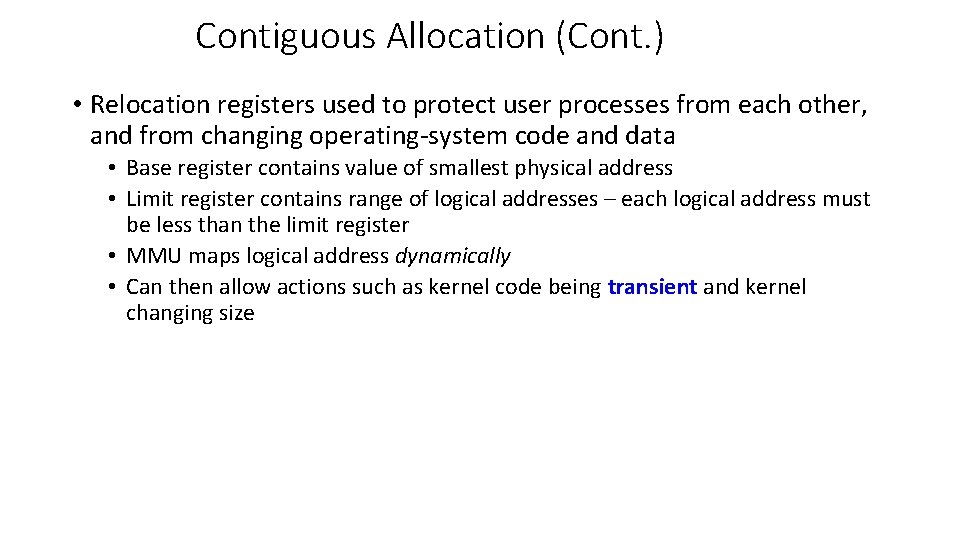 Contiguous Allocation (Cont.)

• Relocation registers used to protect user processes from each other, and from changing operating-system code and data
• Base register contains value of smallest physical address
• Limit register contains range of logical addresses – each logical address must be less than the limit register
• MMU maps logical address dynamically
• Can then allow actions such as kernel code being transient and kernel changing size